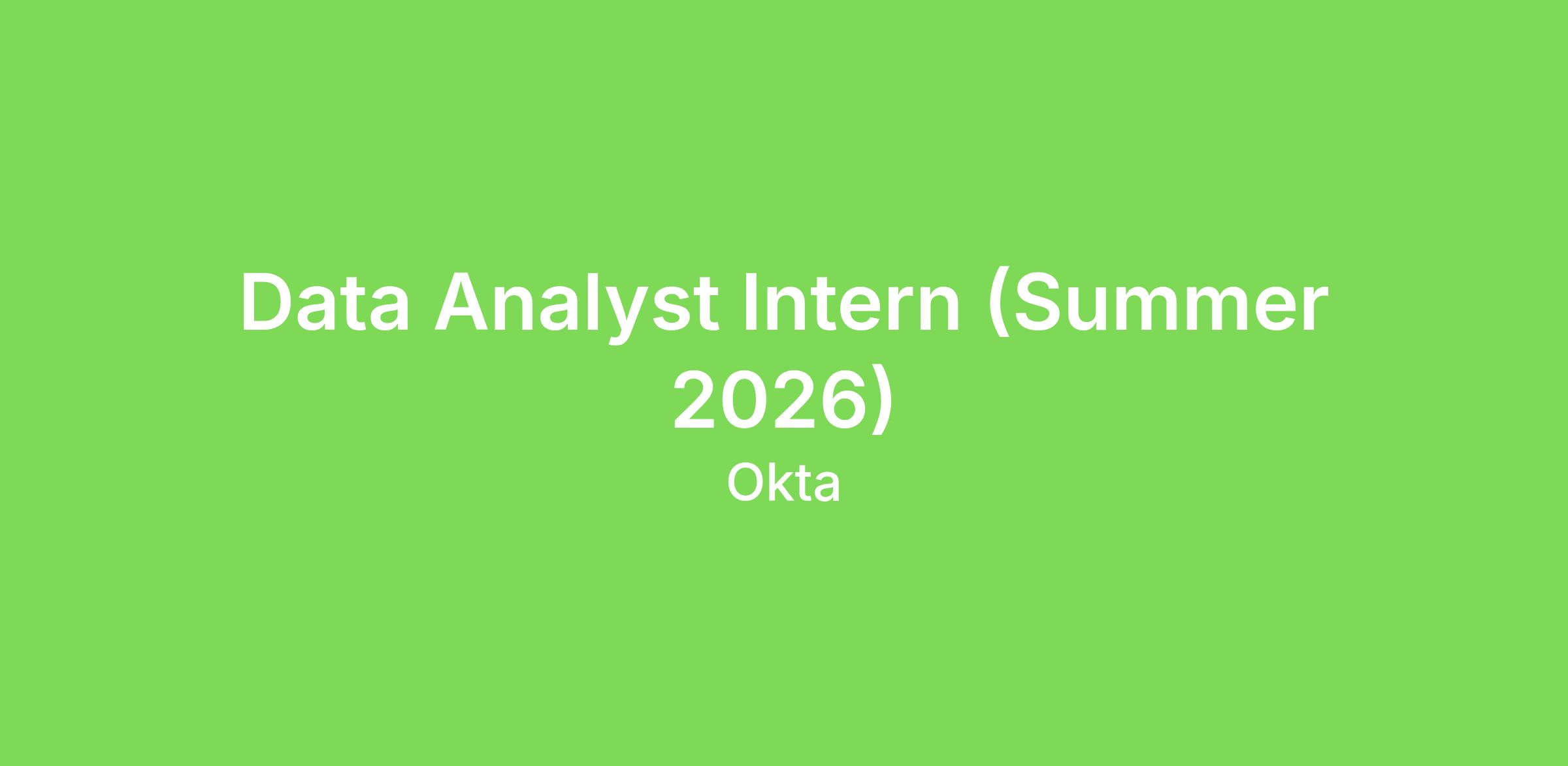 Data Analyst Intern (Summer 2026)

Okta